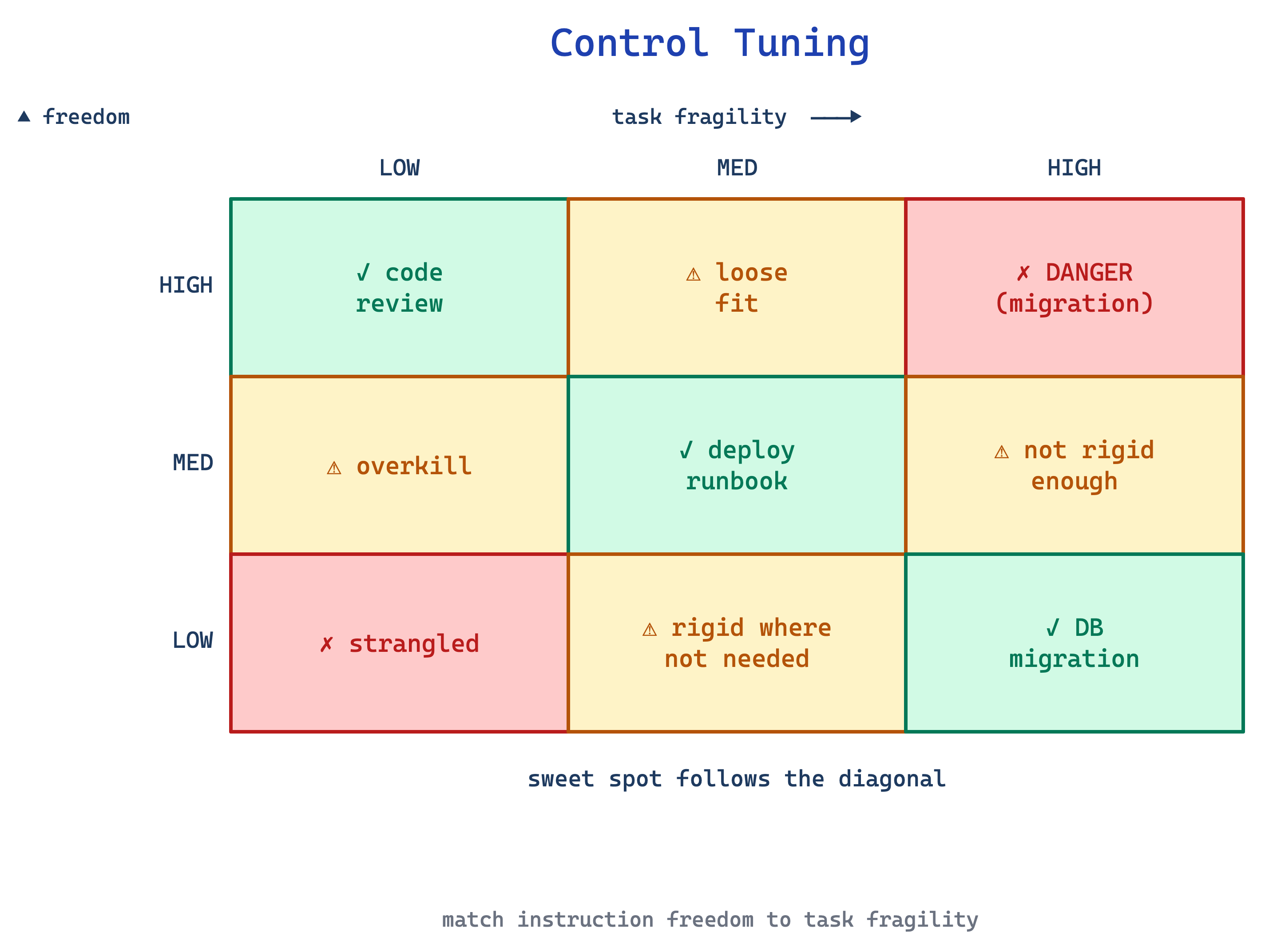 Control Tuning

▲ freedom

task fragility ⟶

| | LOW | MED | HIGH |
|---|---|---|---|
| HIGH | ✓ code review | ⚠ loose fit | ✗ DANGER (migration) |
| MED | ⚠ overkill | ✓ deploy runbook | ⚠ not rigid enough |
| LOW | ✗ strangled | ⚠ rigid where not needed | ✓ DB migration |

sweet spot follows the diagonal

match instruction freedom to task fragility